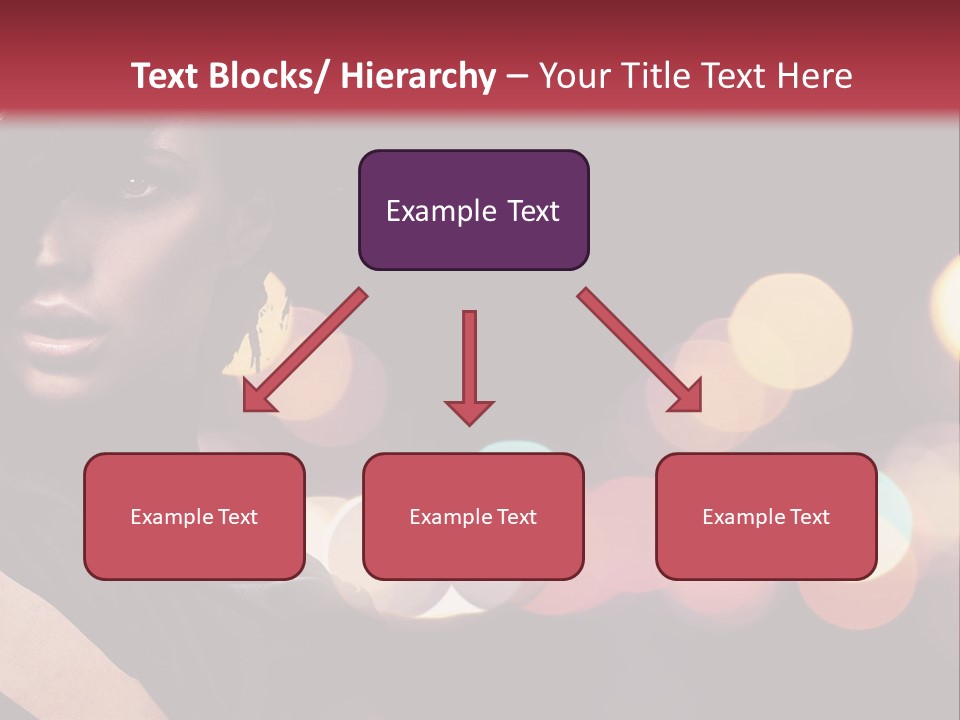 Text Blocks/ Hierarchy – Your Title Text Here

Example Text

Example Text

Example Text

Example Text